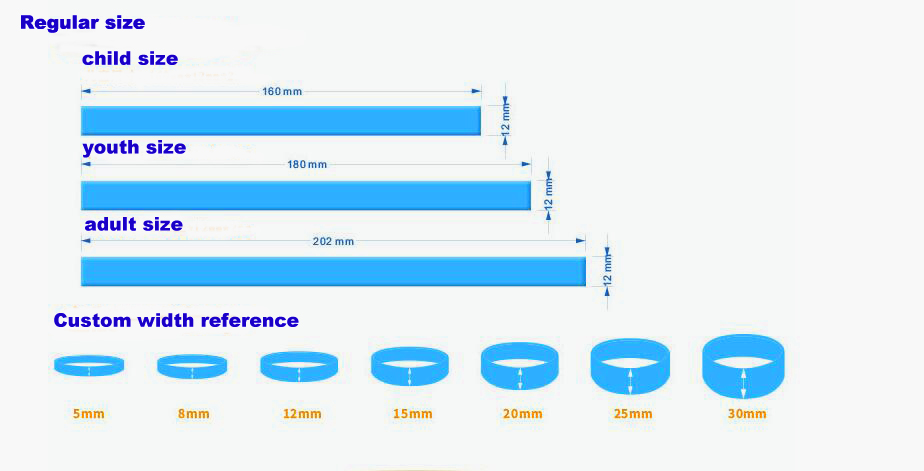 Regular size

child size

160 mm

12 mm

youth size

180 mm

12 mm

adult size

202 mm

12 mm

Custom width reference

5mm

8mm

12mm

15mm

20mm

25mm

30mm